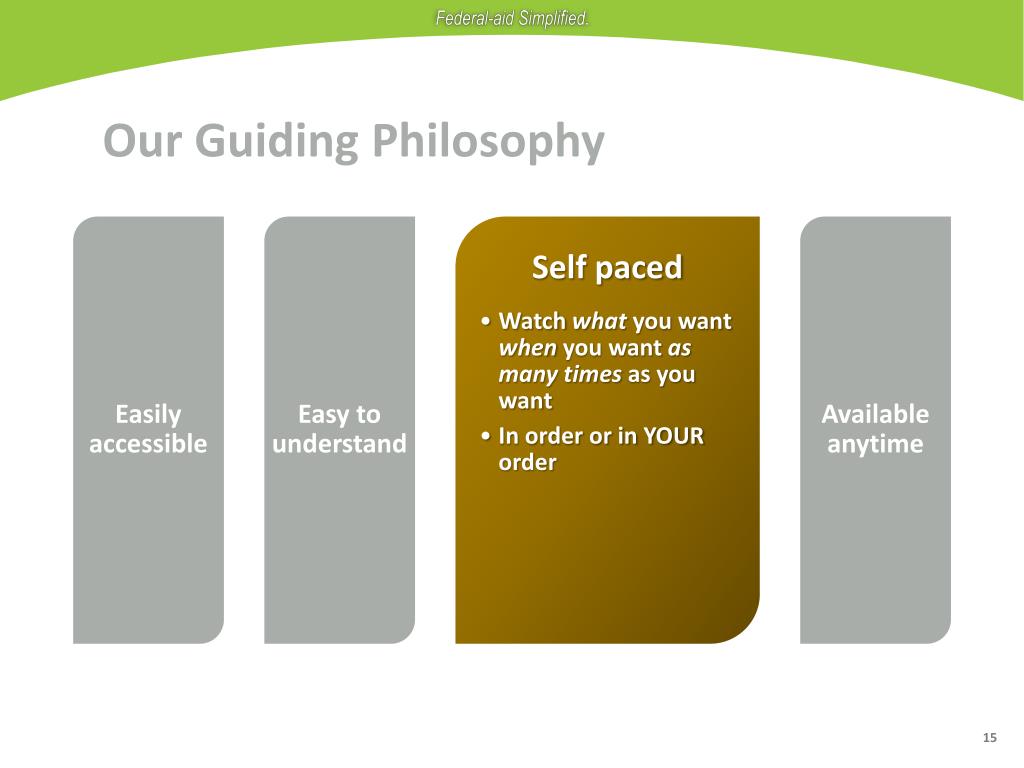 Federal-aid Simplified.

Our Guiding Philosophy

Easily accessible

Easy to understand

Self paced

• Watch what you want when you want as many times as you want
• In order or in YOUR order

Available anytime

15